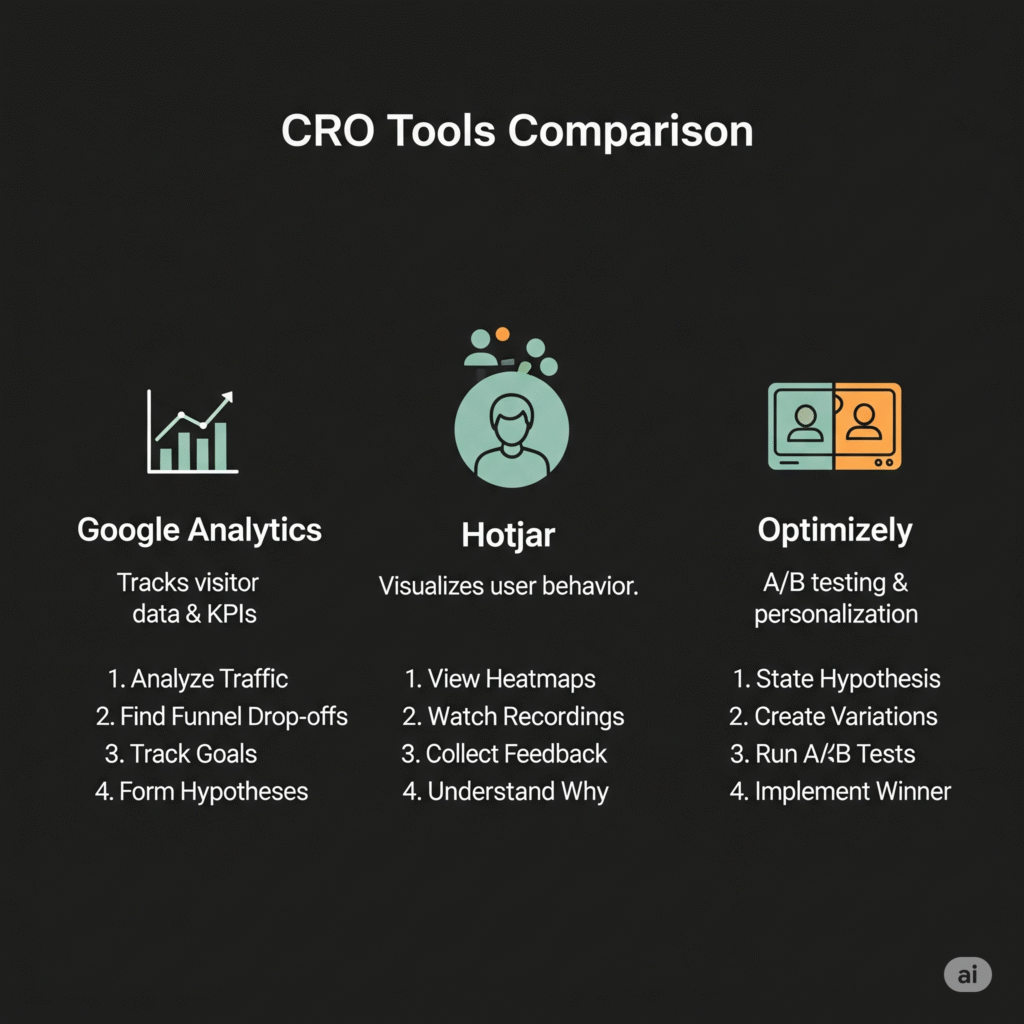 CRO Tools Comparison

Google Analytics

Tracks visitor data & KPIs

1. Analyze Traffic
2. Find Funnel Drop-offs
3. Track Goals
4. Form Hypotheses

Hotjar

Visualizes user behavior.

1. View Heatmaps
2. Watch Recordings
3. Collect Feedback
4. Understand Why

Optimizely

A/B testing & personalization

1. State Hypothesis
2. Create Variations
3. Run A/B Tests
4. Implement Winner

ai